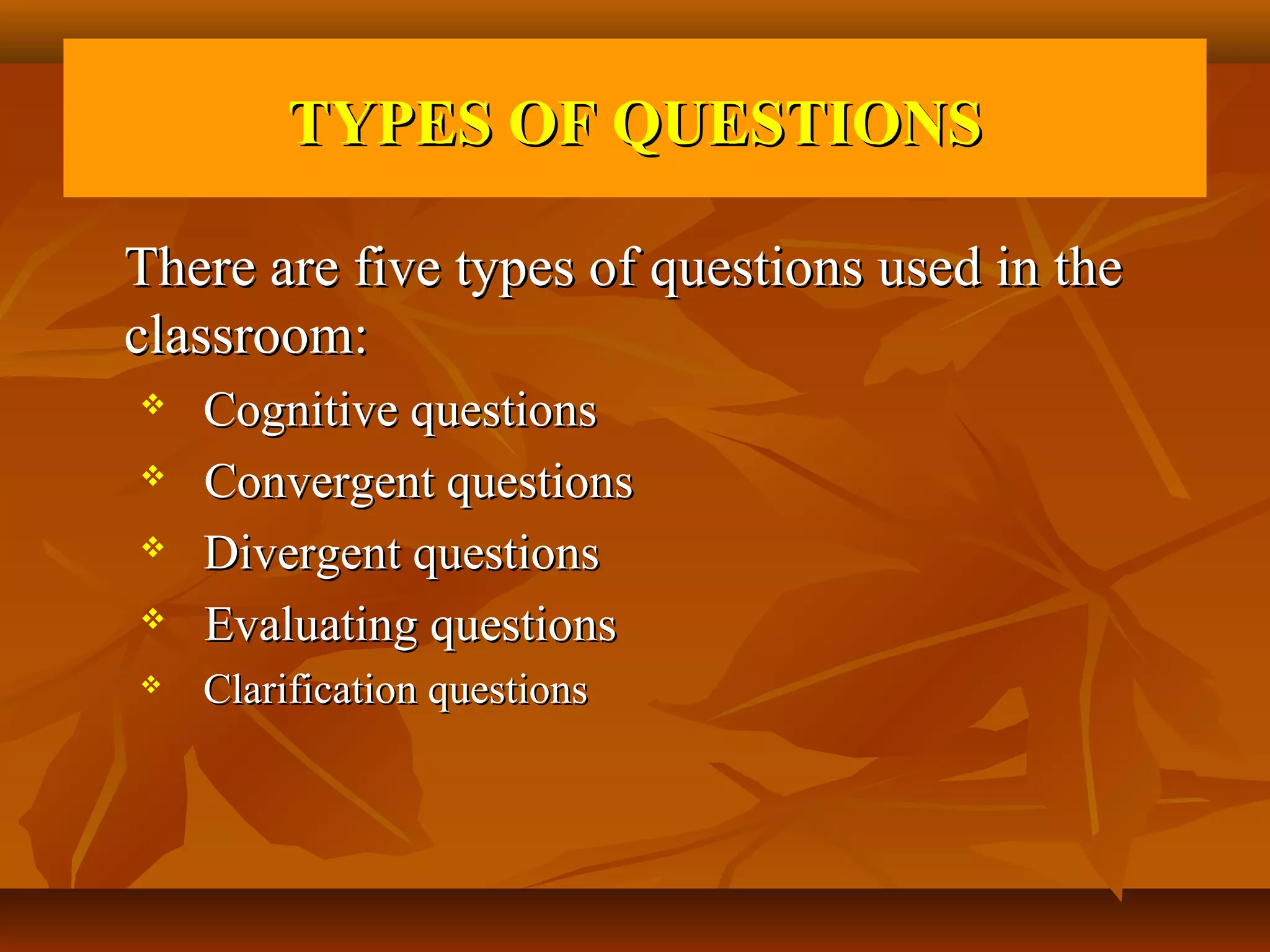 TYPES OF QUESTIONS

There are five types of questions used in the classroom:

❖ Cognitive questions
❖ Convergent questions
❖ Divergent questions
❖ Evaluating questions
❖ Clarification questions